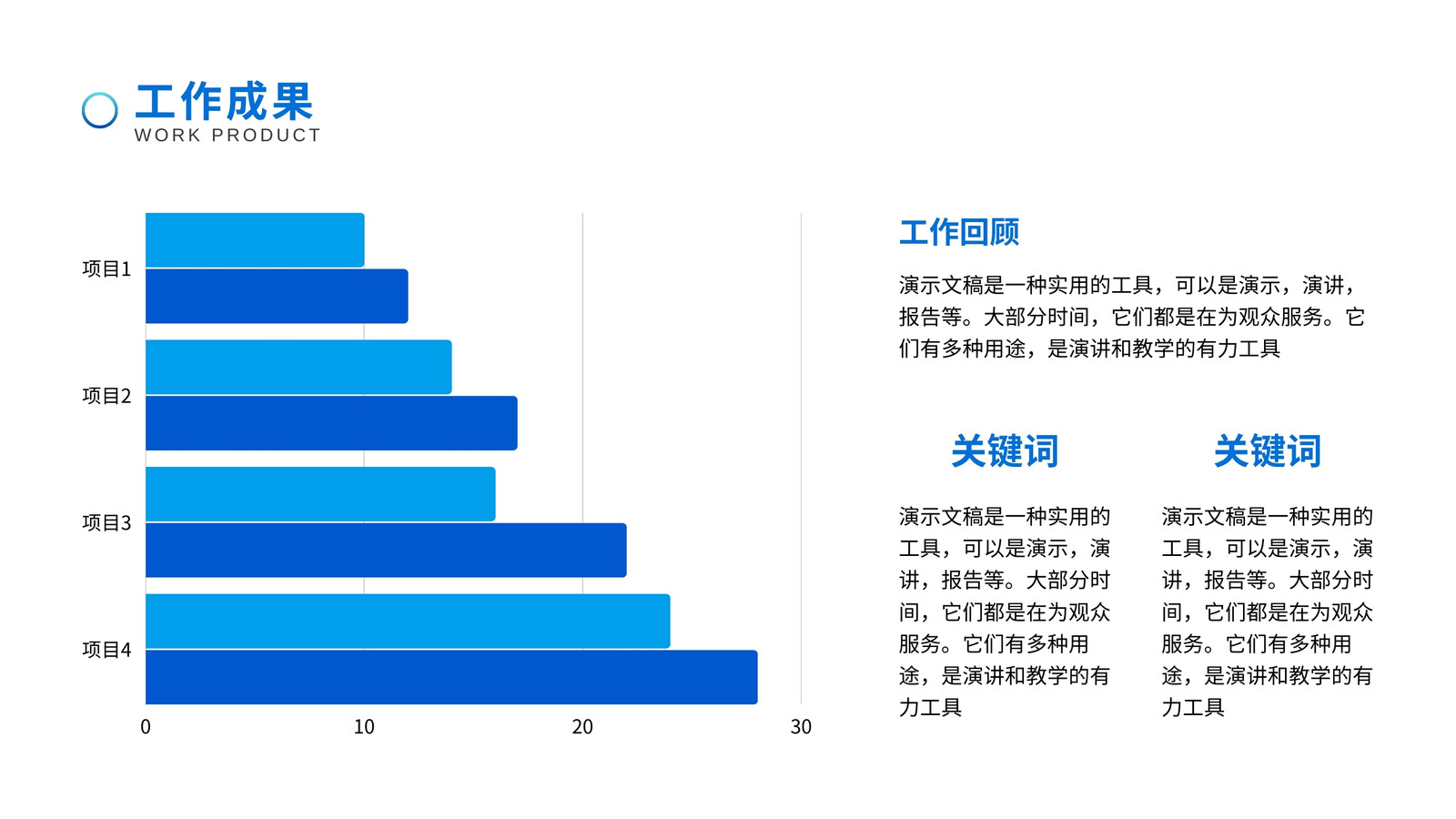 工作成果
WORK PRODUCT

项目1
项目2
项目3
项目4
0
10
20
30

工作回顾

演示文稿是一种实用的工具，可以是演示，演讲，报告等。大部分时间，它们都是在为观众服务。它们有多种用途，是演讲和教学的有力工具

关键词

演示文稿是一种实用的工具，可以是演示，演讲，报告等。大部分时间，它们都是在为观众服务。它们有多种用途，是演讲和教学的有力工具

关键词

演示文稿是一种实用的工具，可以是演示，演讲，报告等。大部分时间，它们都是在为观众服务。它们有多种用途，是演讲和教学的有力工具